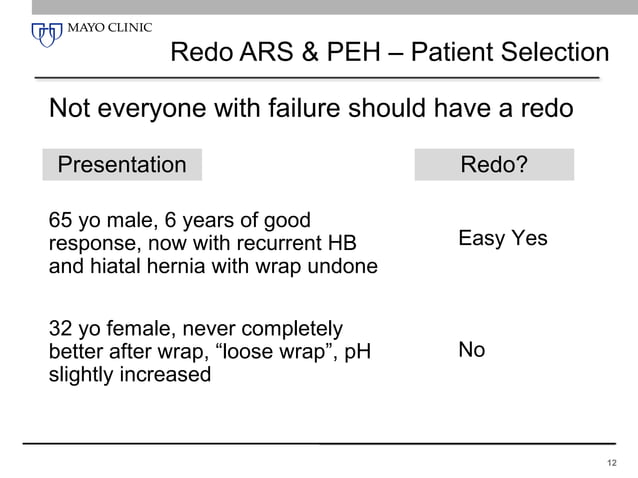 MAYO CLINIC

Redo ARS & PEH – Patient Selection

Not everyone with failure should have a redo

| Presentation | Redo? |
|---|---|
| 65 yo male, 6 years of good response, now with recurrent HB and hiatal hernia with wrap undone | Easy Yes |
| 32 yo female, never completely better after wrap, “loose wrap”, pH slightly increased | No |

12